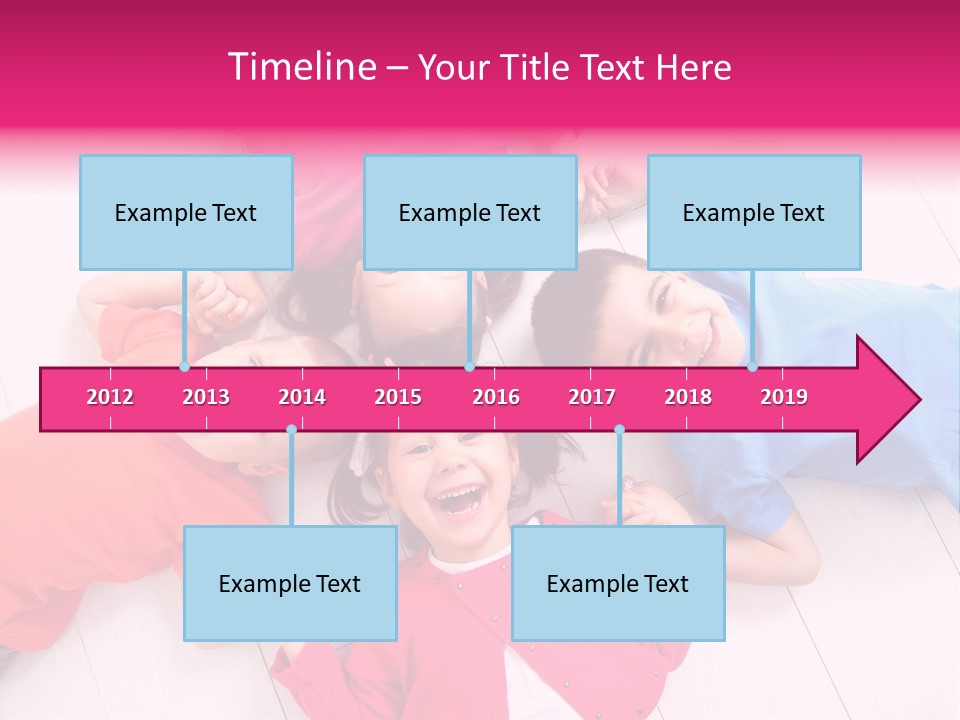 Timeline – Your Title Text Here

Example Text

Example Text

Example Text

2012 2013 2014 2015 2016 2017 2018 2019

Example Text

Example Text